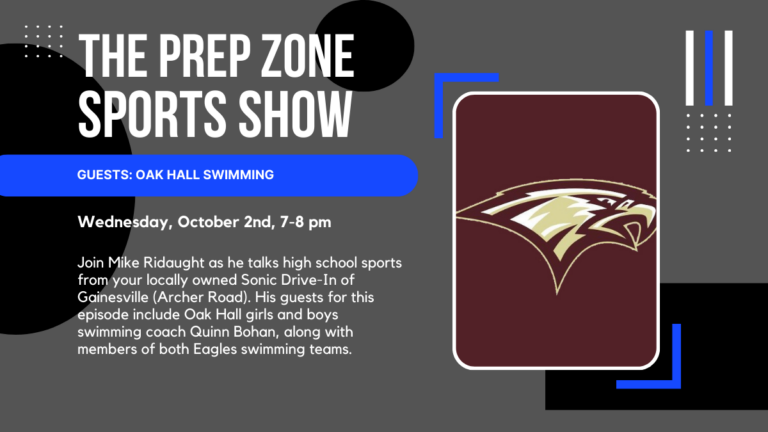 THE PREP ZONE SPORTS SHOW

GUESTS: OAK HALL SWIMMING

Wednesday, October 2nd, 7-8 pm

Join Mike Ridaught as he talks high school sports from your locally owned Sonic Drive-In of Gainesville (Archer Road). His guests for this episode include Oak Hall girls and boys swimming coach Quinn Bohan, along with members of both Eagles swimming teams.